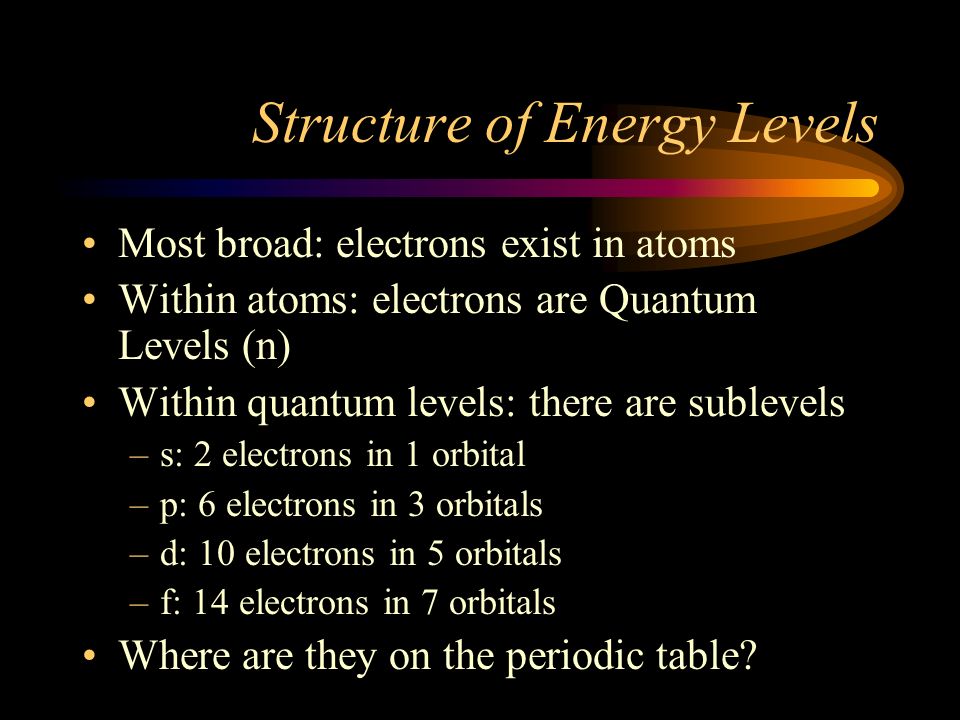 Structure of Energy Levels

• Most broad: electrons exist in atoms
• Within atoms: electrons are Quantum Levels (n)
• Within quantum levels: there are sublevels
– s: 2 electrons in 1 orbital
– p: 6 electrons in 3 orbitals
– d: 10 electrons in 5 orbitals
– f: 14 electrons in 7 orbitals
• Where are they on the periodic table?